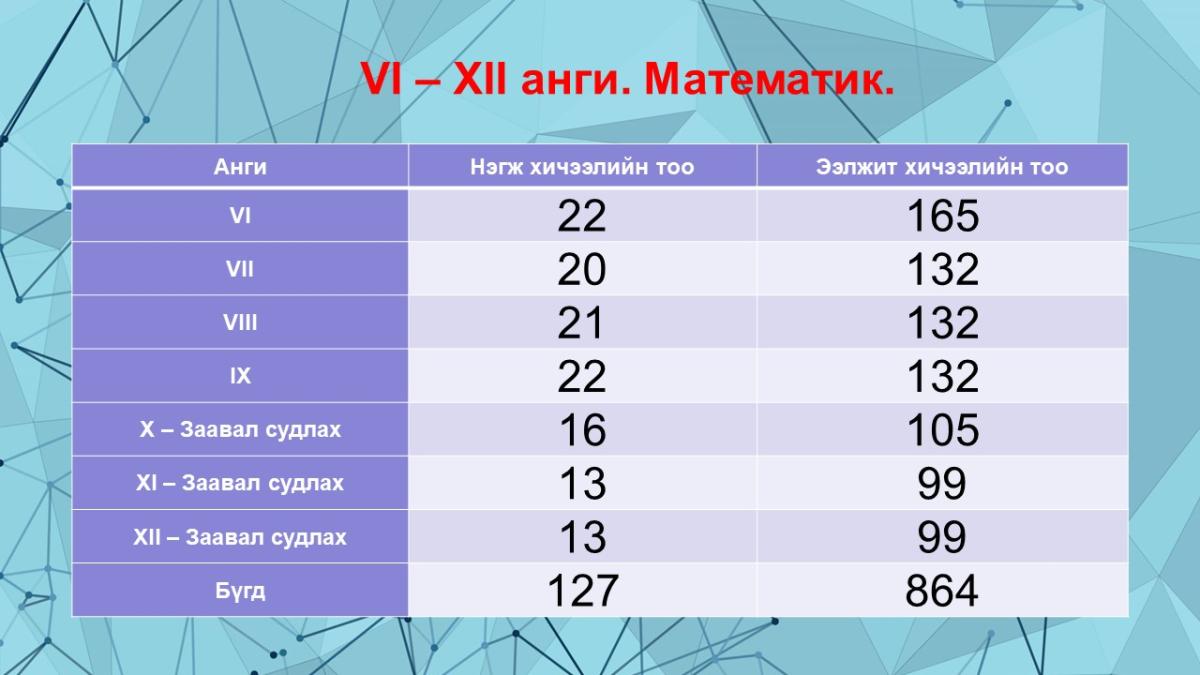 VI – XII анги. Математик.

| Анги | Нэгж хичээлийн тоо | Ээлжит хичээлийн тоо |
|---|---|---|
| VI | 22 | 165 |
| VII | 20 | 132 |
| VIII | 21 | 132 |
| IX | 22 | 132 |
| X – Заавал судлах | 16 | 105 |
| XI – Заавал судлах | 13 | 99 |
| XII – Заавал судлах | 13 | 99 |
| Бүгд | 127 | 864 |